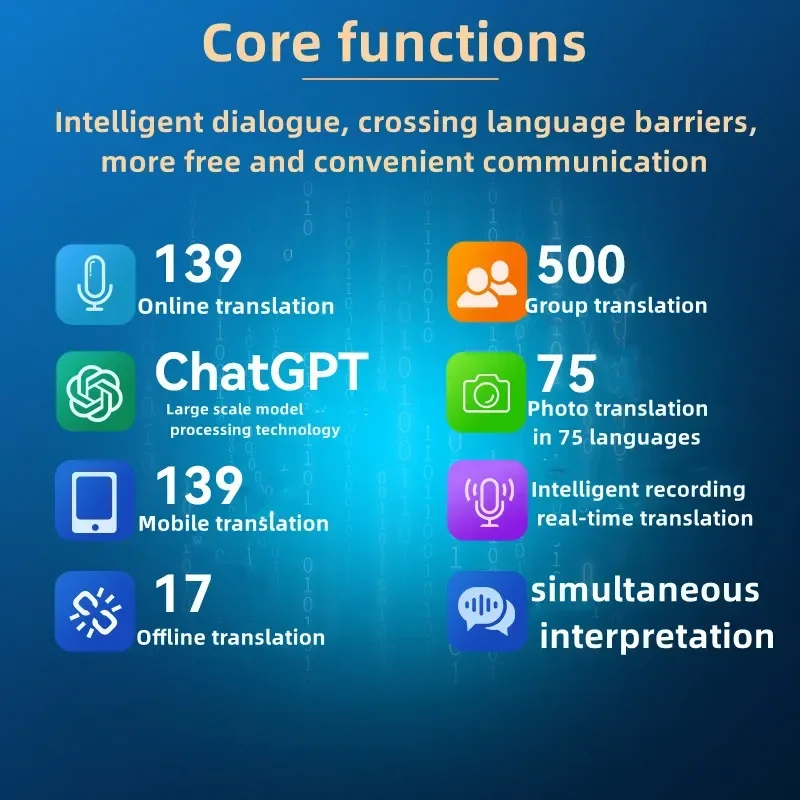 Core functions

Intelligent dialogue, crossing language barriers, more free and convenient communication

139
Online translation

ChatGPT
Large scale model processing technology

139
Mobile translation

17
Offline translation

500
Group translation

75
Photo translation in 75 languages

Intelligent recording real-time translation

simultaneous interpretation